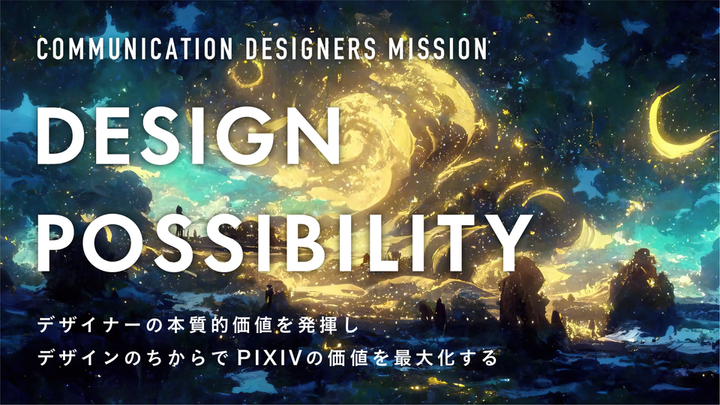 COMMUNICATION DESIGNERS MISSION

DESIGN POSSIBILITY

デザイナーの本質的価値を発揮し
デザインのちからで PIXIVの価値を最大化する